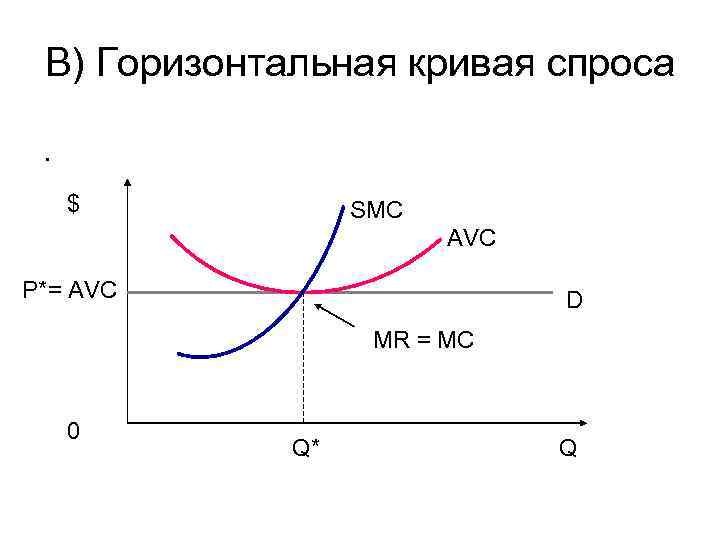 В) Горизонтальная кривая спроса

.

$

SMC

AVC

P*= AVC

D

MR = MC

0

Q*

Q